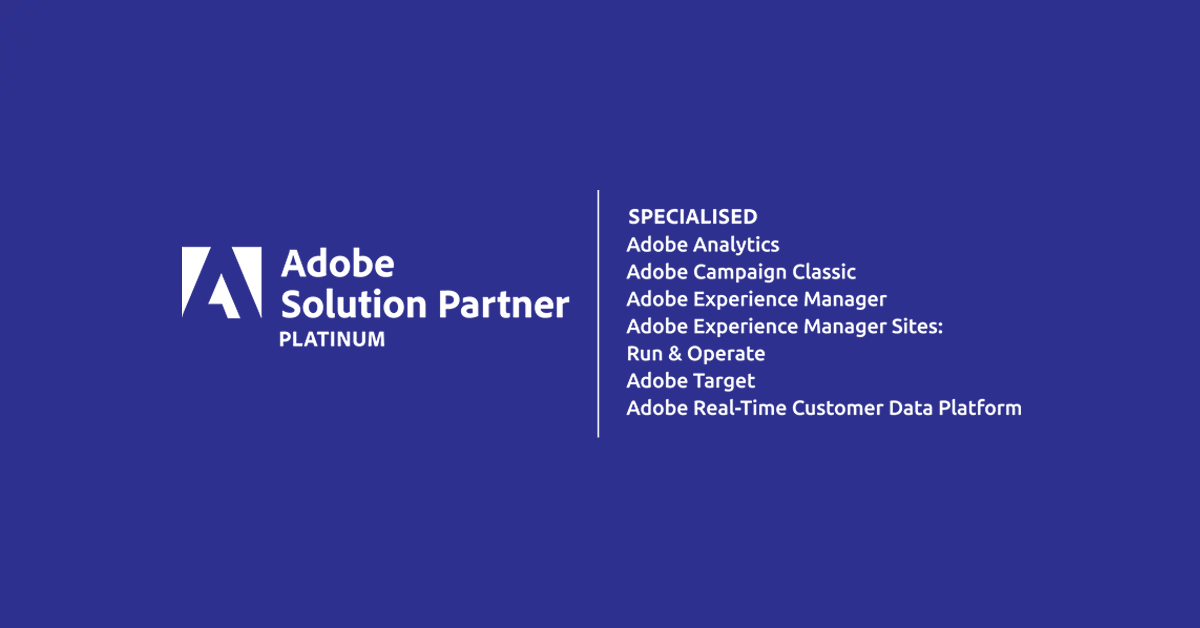 Adobe
Solution Partner
PLATINUM

SPECIALISED
Adobe Analytics
Adobe Campaign Classic
Adobe Experience Manager
Adobe Experience Manager Sites: Run & Operate
Adobe Target
Adobe Real-Time Customer Data Platform